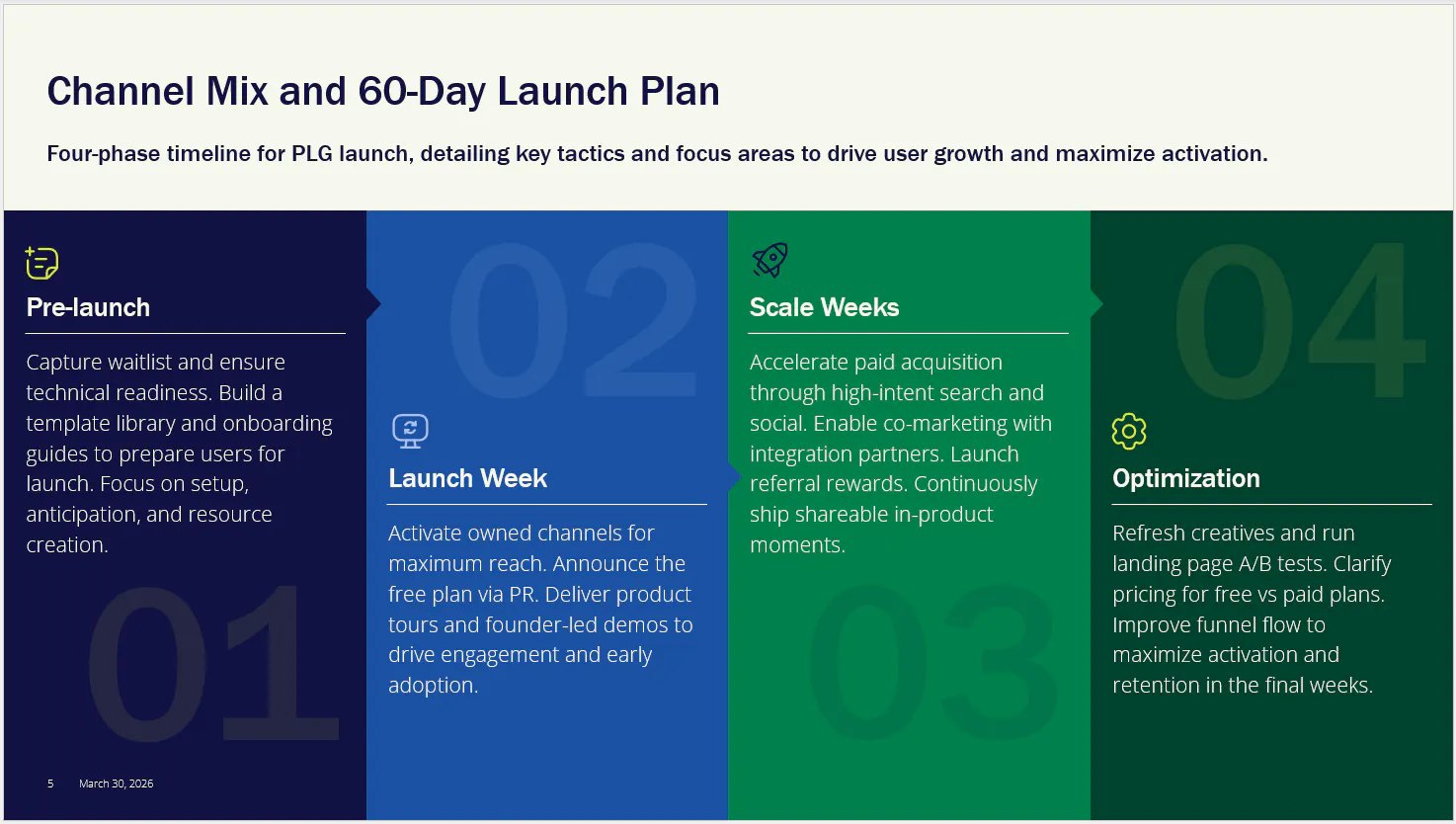 Channel Mix and 60-Day Launch Plan

Four-phase timeline for PLG launch, detailing key tactics and focus areas to drive user growth and maximize activation.

Pre-launch

Capture waitlist and ensure technical readiness. Build a template library and onboarding guides to prepare users for launch. Focus on setup, anticipation, and resource creation.

01

02

Launch Week

Activate owned channels for maximum reach. Announce the free plan via PR. Deliver product tours and founder-led demos to drive engagement and early adoption.

Scale Weeks

Accelerate paid acquisition through high-intent search and social. Enable co-marketing with integration partners. Launch referral rewards. Continuously ship shareable in-product moments.

03

04

Optimization

Refresh creatives and run landing page A/B tests. Clarify pricing for free vs paid plans. Improve funnel flow to maximize activation and retention in the final weeks.

5 March 30, 2026